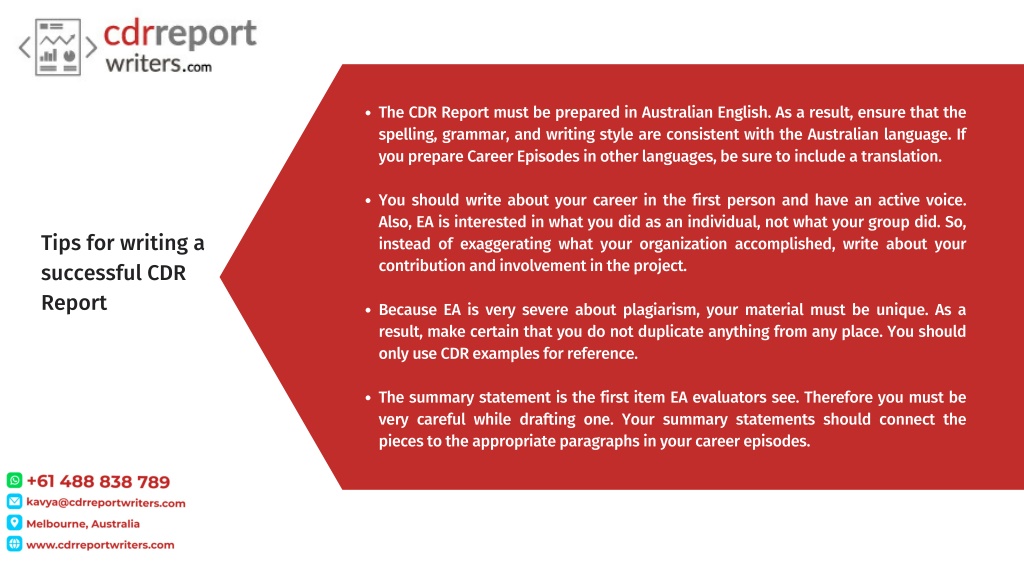 cdrreport writers.com

Tips for writing a successful CDR Report

• The CDR Report must be prepared in Australian English. As a result, ensure that the spelling, grammar, and writing style are consistent with the Australian language. If you prepare Career Episodes in other languages, be sure to include a translation.

• You should write about your career in the first person and have an active voice. Also, EA is interested in what you did as an individual, not what your group did. So, instead of exaggerating what your organization accomplished, write about your contribution and involvement in the project.

• Because EA is very severe about plagiarism, your material must be unique. As a result, make certain that you do not duplicate anything from any place. You should only use CDR examples for reference.

• The summary statement is the first item EA evaluators see. Therefore you must be very careful while drafting one. Your summary statements should connect the pieces to the appropriate paragraphs in your career episodes.

+61 488 838 789
kavya@cdrreportwriters.com
Melbourne, Australia
www.cdrreportwriters.com